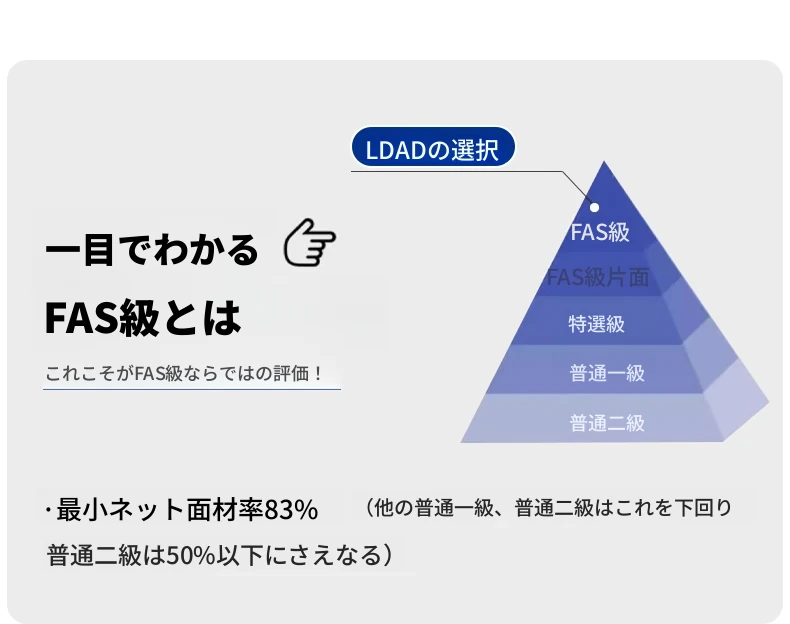 LDADの選択

一目でわかる

FAS級とは

これこそがFAS級ならではの評価！

FAS級

FAS級片面

特選級

普通一級

普通二級

·最小ネット面材率83%　（他の普通一級、普通二級はこれを下回り普通二級は50%以下にさえなる）